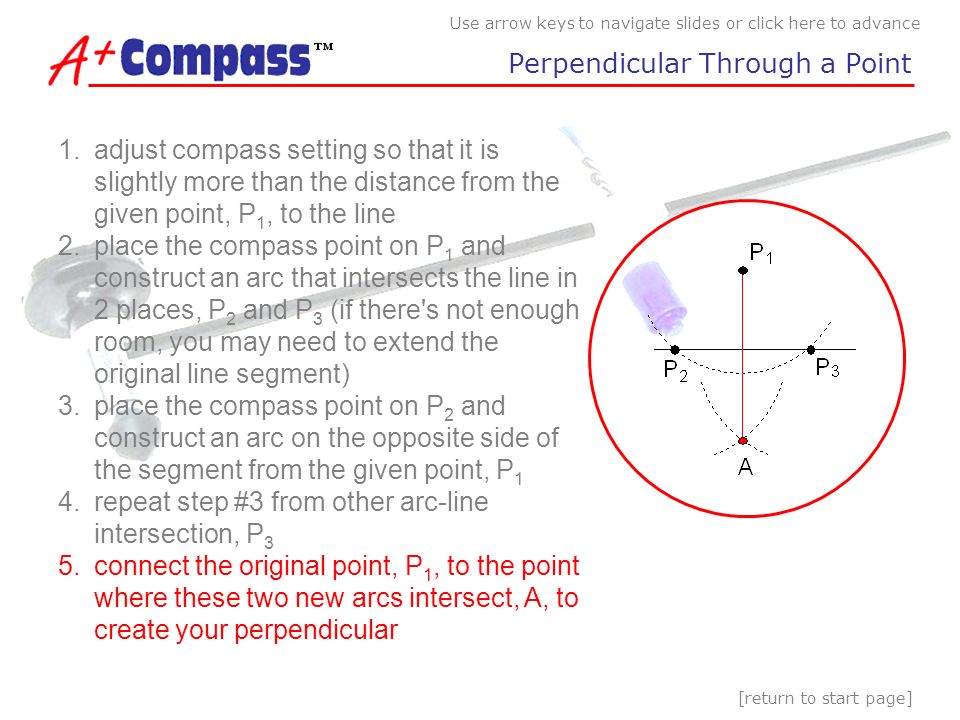 Use arrow keys to navigate slides or click here to advance

A+ Compass™

Perpendicular Through a Point

1. adjust compass setting so that it is slightly more than the distance from the given point, $P_1$, to the line
2. place the compass point on $P_1$ and construct an arc that intersects the line in 2 places, $P_2$ and $P_3$ (if there's not enough room, you may need to extend the original line segment)
3. place the compass point on $P_2$ and construct an arc on the opposite side of the segment from the given point, $P_1$
4. repeat step #3 from other arc-line intersection, $P_3$
5. connect the original point, $P_1$, to the point where these two new arcs intersect, A, to create your perpendicular

$P_1$
$P_2$
$P_3$
A

[return to start page]